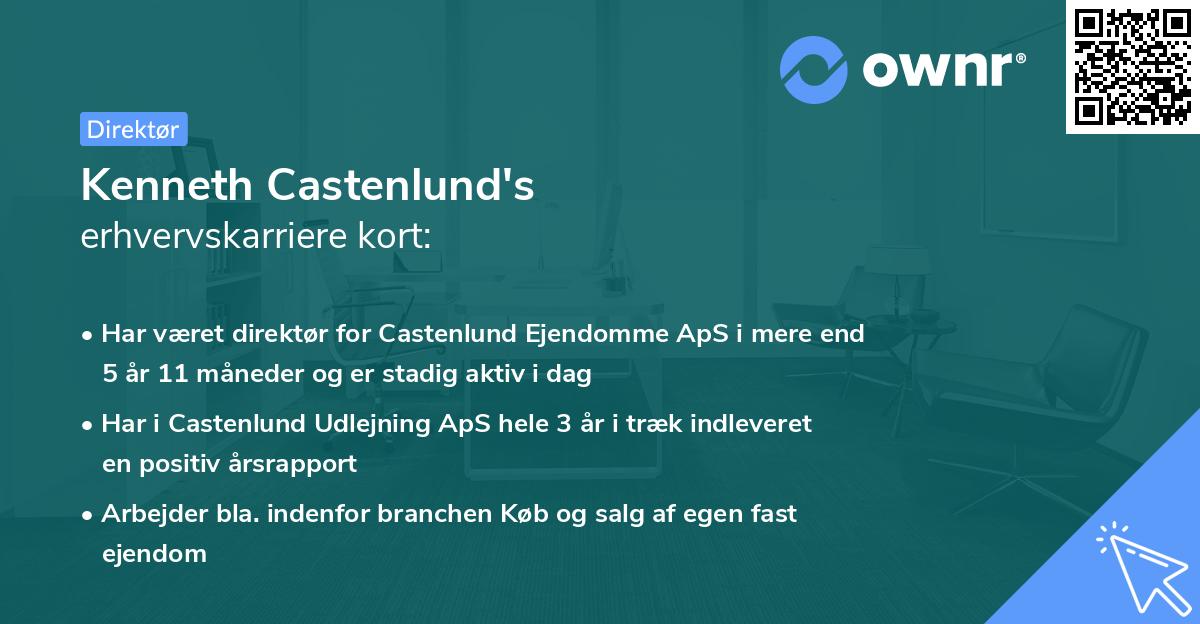 ownr®

Direktør

Kenneth Castenlund's
erhvervskarriere kort:

• Har været direktør for Castenlund Ejendomme ApS i mere end 5 år 11 måneder og er stadig aktiv i dag

• Har i Castenlund Udlejning ApS hele 3 år i træk indleveret en positiv årsrapport

• Arbejder bla. indenfor branchen Køb og salg af egen fast ejendom